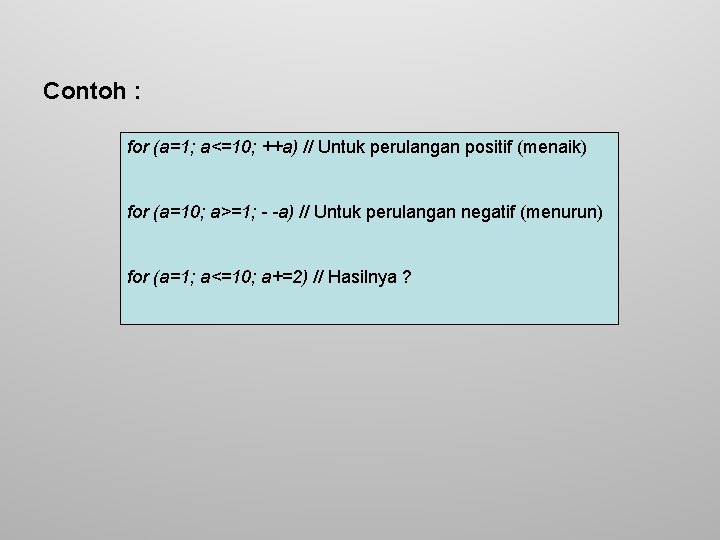 Contoh :

for (a=1; a<=10; ++a) // Untuk perulangan positif (menaik)

for (a=10; a>=1; - -a) // Untuk perulangan negatif (menurun)

for (a=1; a<=10; a+=2) // Hasilnya ?